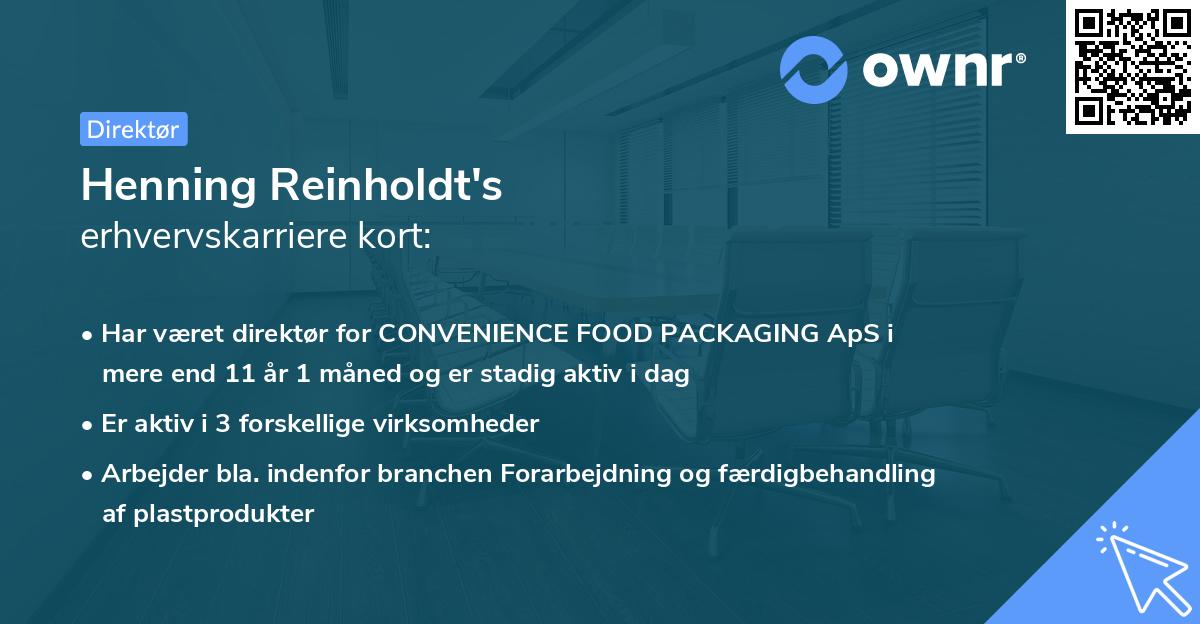 ownr®

Direktør

Henning Reinholdt's
erhvervskarriere kort:

• Har været direktør for CONVENIENCE FOOD PACKAGING ApS i mere end 11 år 1 måned og er stadig aktiv i dag

• Er aktiv i 3 forskellige virksomheder

• Arbejder bla. indenfor branchen Forarbejdning og færdigbehandling af plastprodukter